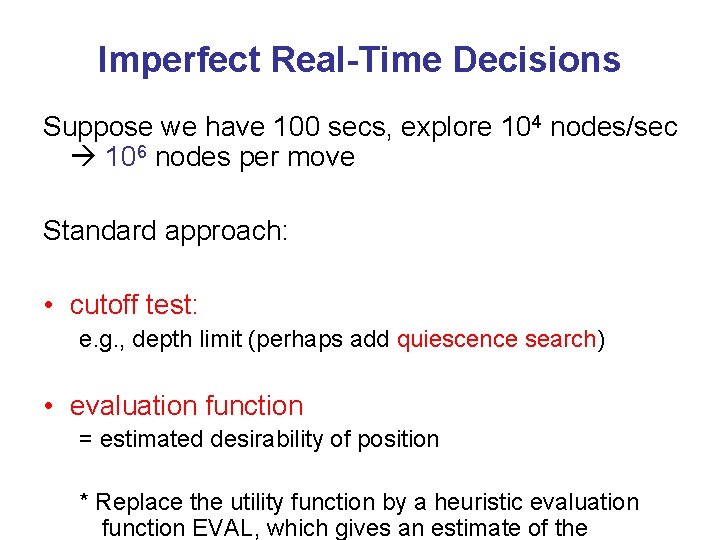 Imperfect Real-Time Decisions

Suppose we have 100 secs, explore $10^4$ nodes/sec → $10^6$ nodes per move

Standard approach:

• cutoff test:
e.g., depth limit (perhaps add quiescence search)

• evaluation function
= estimated desirability of position

* Replace the utility function by a heuristic evaluation function EVAL, which gives an estimate of the